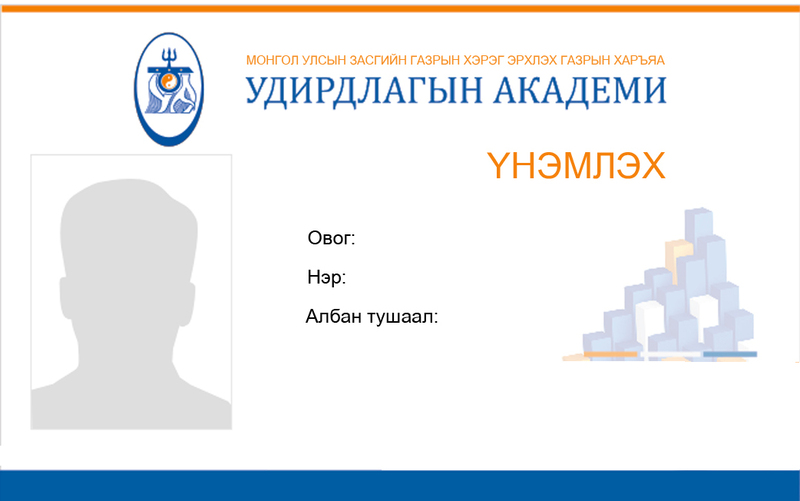 МОНГОЛ УЛСЫН ЗАСГИЙН ГАЗРЫН ХЭРЭГ ЭРХЛЭХ ГАЗРЫН ХАРЪЯА
УДИРДЛАГЫН АКАДЕМИ

ҮНЭМЛЭХ

Овог:

Нэр:

Албан тушаал: